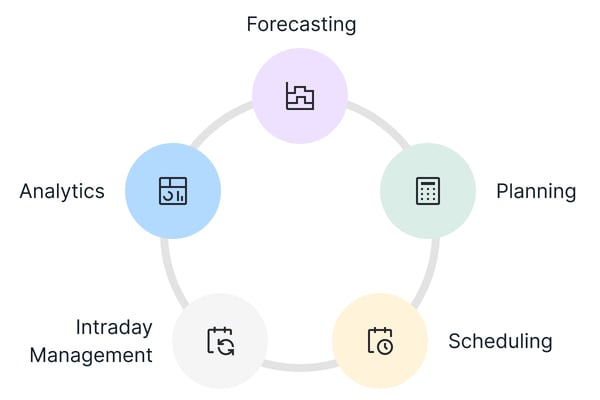 Forecasting

Planning

Scheduling

Intraday Management

Analytics